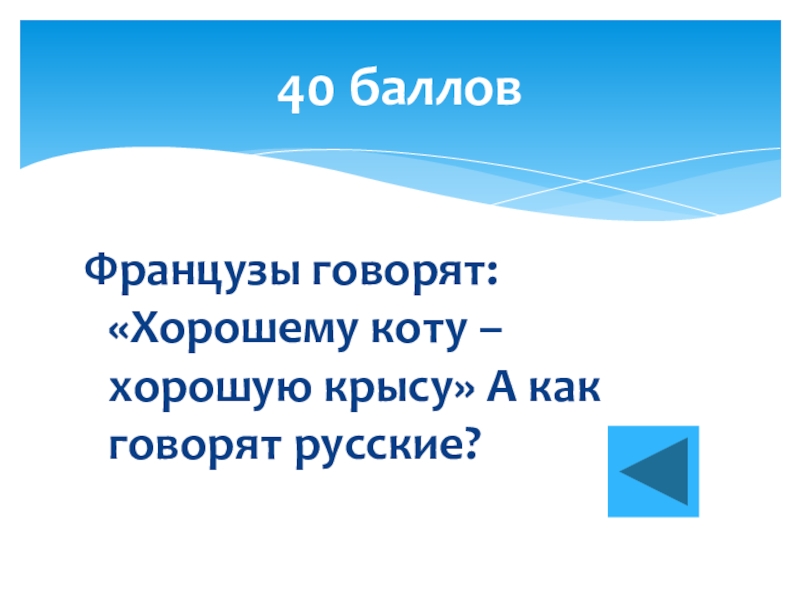 40 баллов

Французы говорят: «Хорошему коту – хорошую крысу» А как говорят русские?